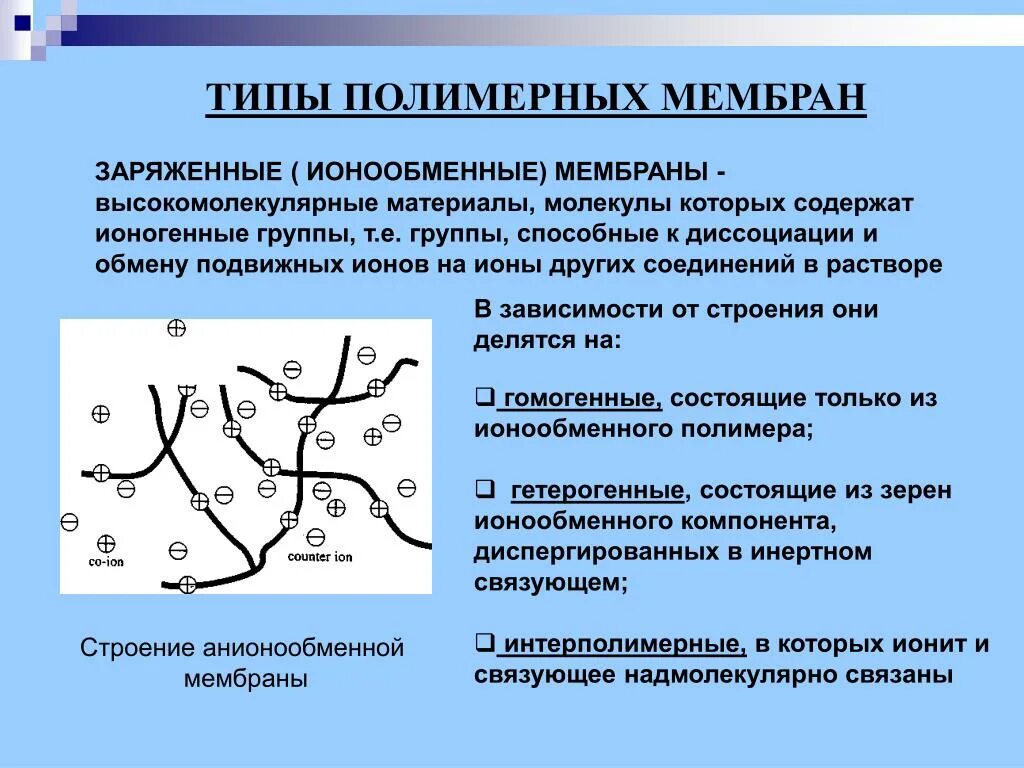 ТИПЫ ПОЛИМЕРНЫХ МЕМБРАН

ЗАРЯЖЕННЫЕ ( ИОНООБМЕННЫЕ) МЕМБРАНЫ - высокомолекулярные материалы, молекулы которых содержат ионогенные группы, т.е. группы, способные к диссоциации и обмену подвижных ионов на ионы других соединений в растворе

co-ion

counter ion

Строение анионообменной мембраны

В зависимости от строения они делятся на:

❑ гомогенные, состоящие только из ионообменного полимера;

❑ гетерогенные, состоящие из зерен ионообменного компонента, диспергированных в инертном связующем;

❑ интерполимерные, в которых ионит и связующее надмолекулярно связаны